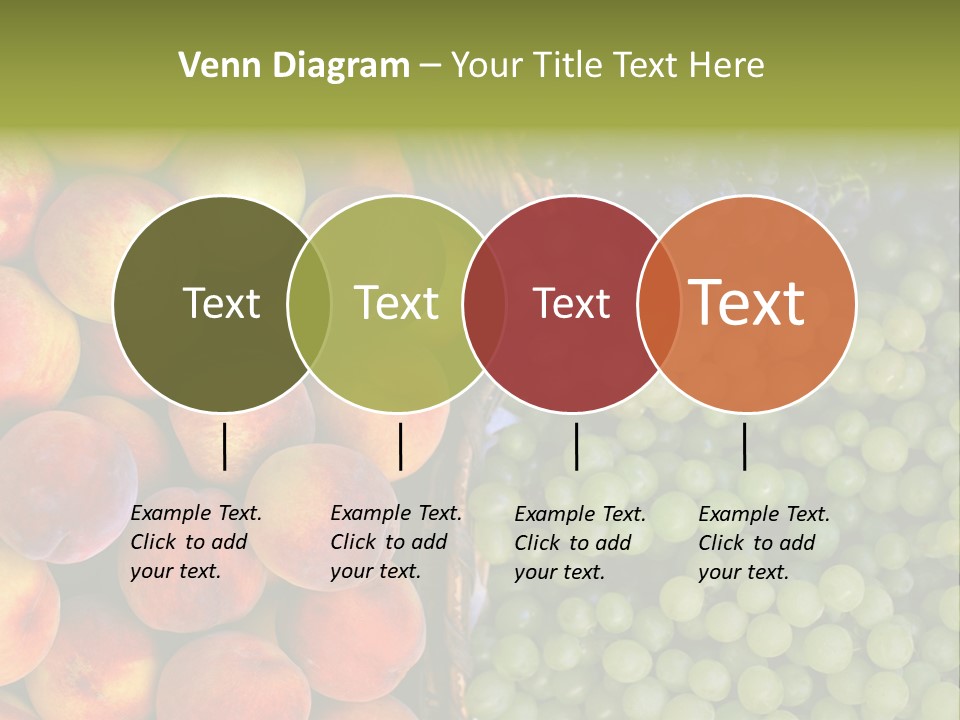 Venn Diagram – Your Title Text Here

Text

Text

Text

Text

Example Text. Click to add your text.

Example Text. Click to add your text.

Example Text. Click to add your text.

Example Text. Click to add your text.